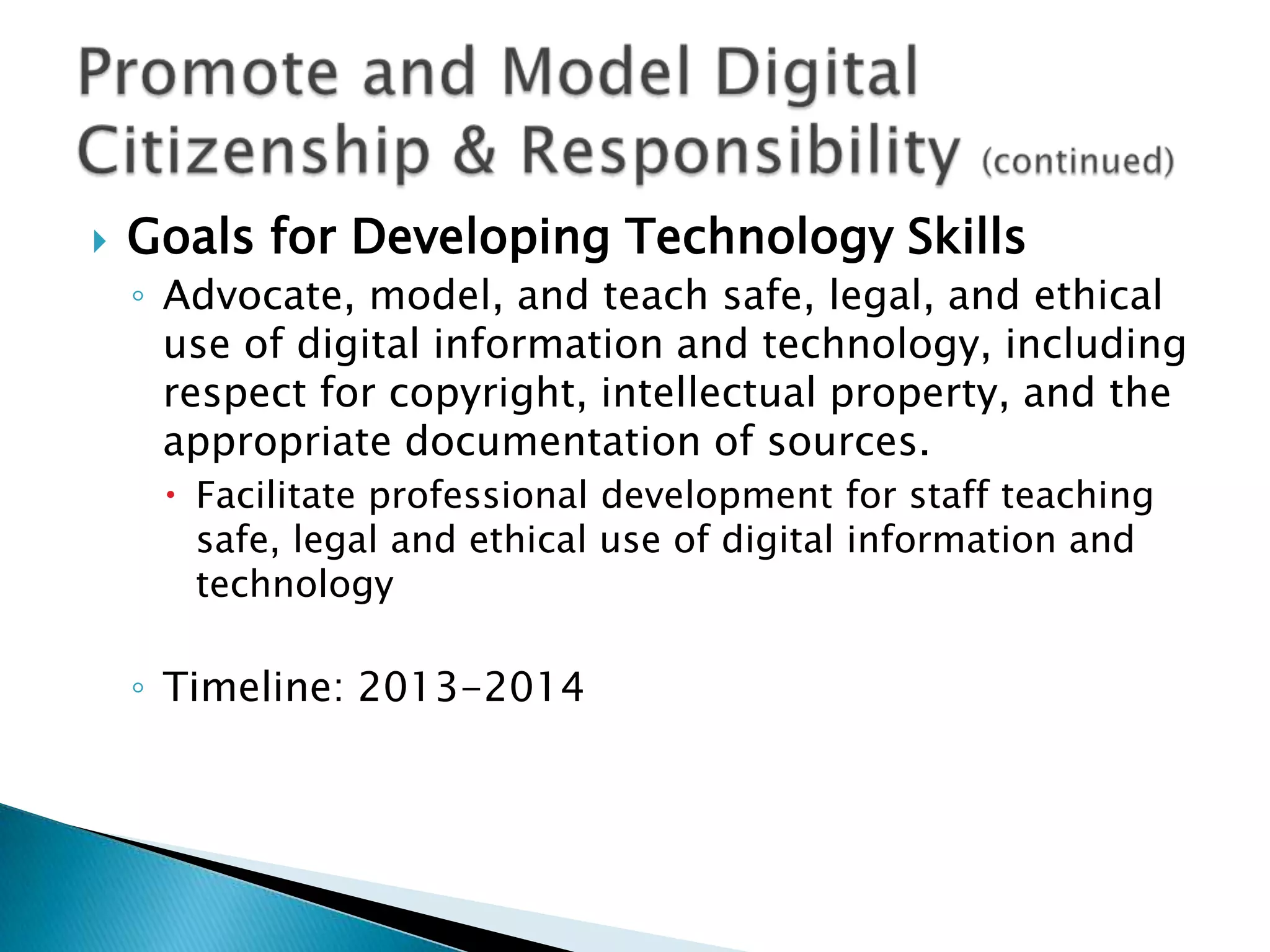 Promote and Model Digital Citizenship & Responsibility (continued)

Goals for Developing Technology Skills

Advocate, model, and teach safe, legal, and ethical use of digital information and technology, including respect for copyright, intellectual property, and the appropriate documentation of sources.

Facilitate professional development for staff teaching safe, legal and ethical use of digital information and technology

Timeline: 2013-2014